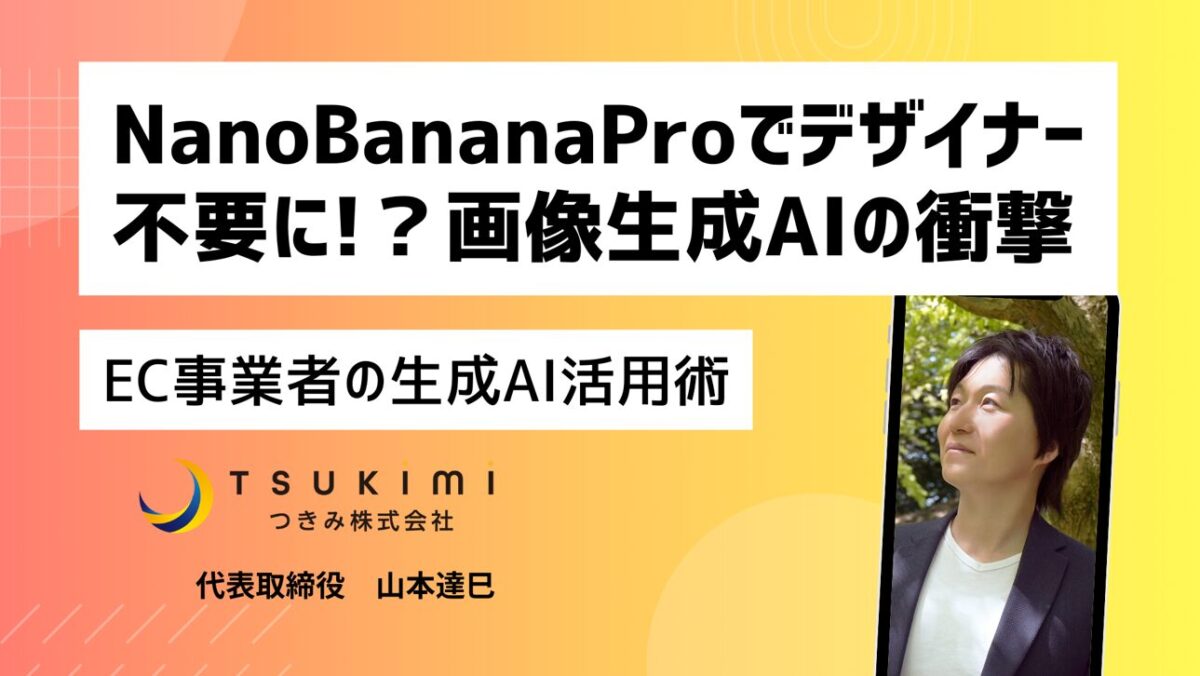 NanoBananaProでデザイナー不要に!？画像生成AIの衝撃

EC事業者の生成AI活用術

TSUKIMI
つきみ株式会社

代表取締役　山本達巳